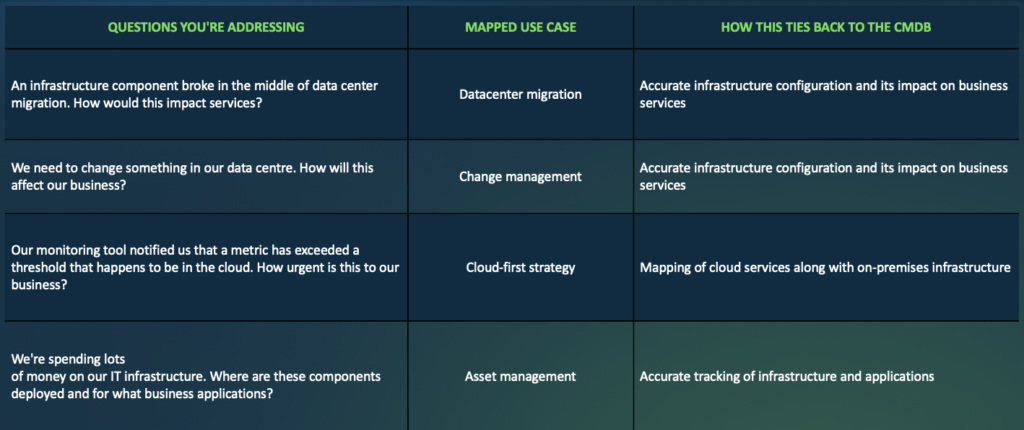 | QUESTIONS YOU'RE ADDRESSING | MAPPED USE CASE | HOW THIS TIES BACK TO THE CMDB |
|---|---|---|
| An infrastructure component broke in the middle of data center migration. How would this impact services? | Datacenter migration | Accurate infrastructure configuration and its impact on business services |
| We need to change something in our data centre. How will this affect our business? | Change management | Accurate infrastructure configuration and its impact on business services |
| Our monitoring tool notified us that a metric has exceeded a threshold that happens to be in the cloud. How urgent is this to our business? | Cloud-first strategy | Mapping of cloud services along with on-premises infrastructure |
| We're spending lots of money on our IT infrastructure. Where are these components deployed and for what business applications? | Asset management | Accurate tracking of infrastructure and applications |